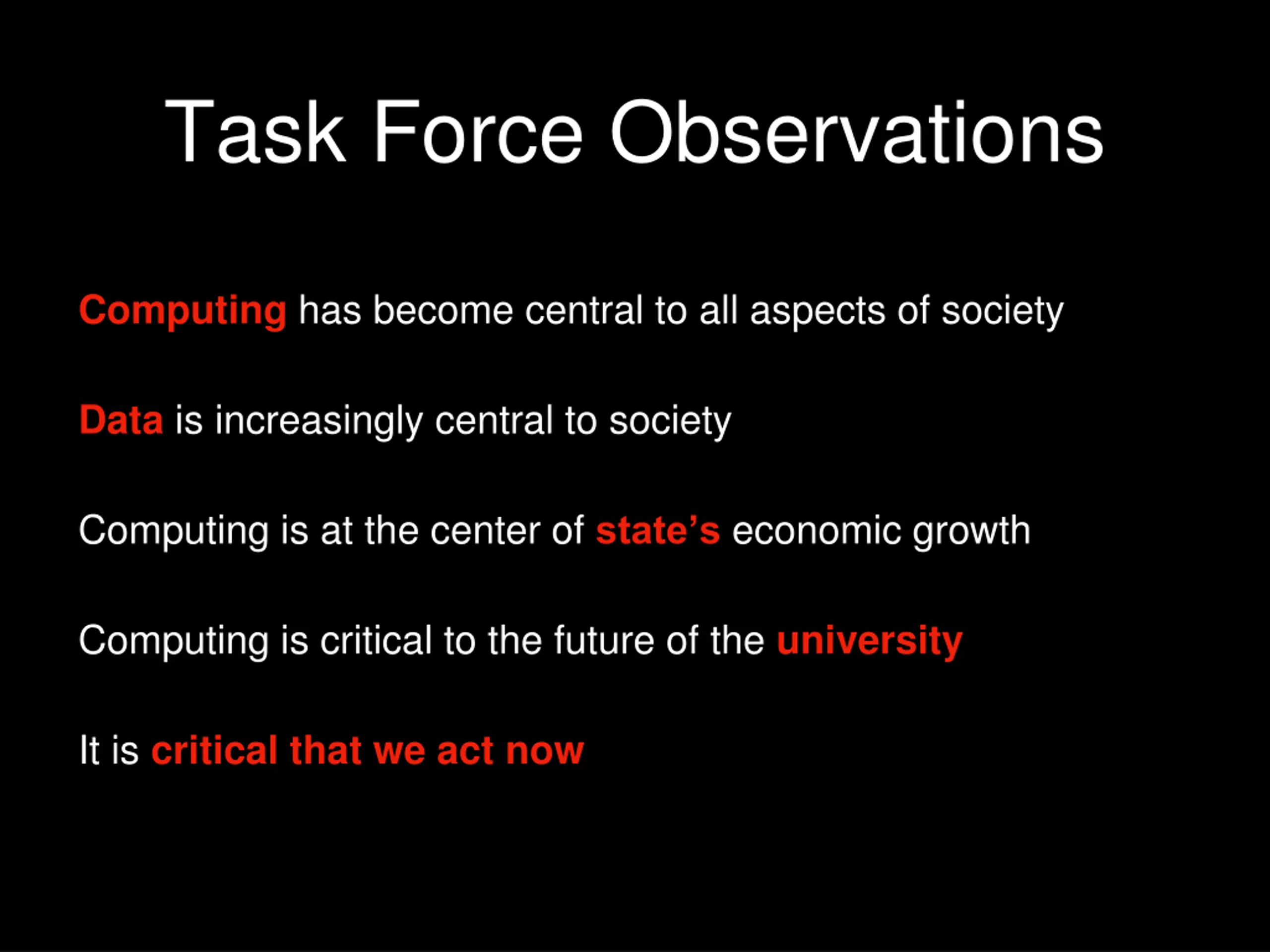 Task Force Observations

Computing has become central to all aspects of society

Data is increasingly central to society

Computing is at the center of state’s economic growth

Computing is critical to the future of the university

It is critical that we act now